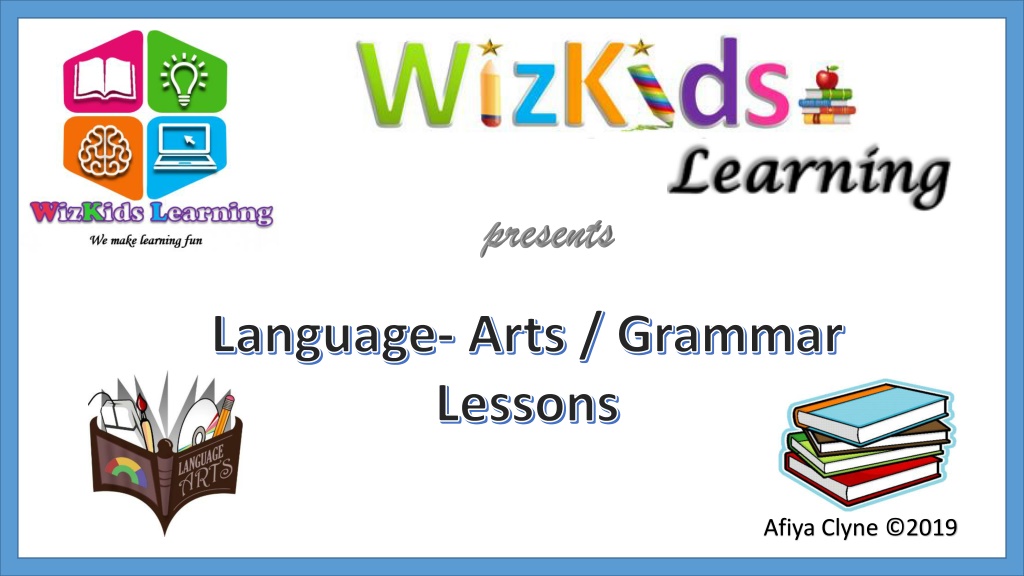 WizKids Learning
We make learning fun

WizKids
Learning

presents

Language- Arts / Grammar Lessons

LANGUAGE ARTS

Afiya Clyne ©2019